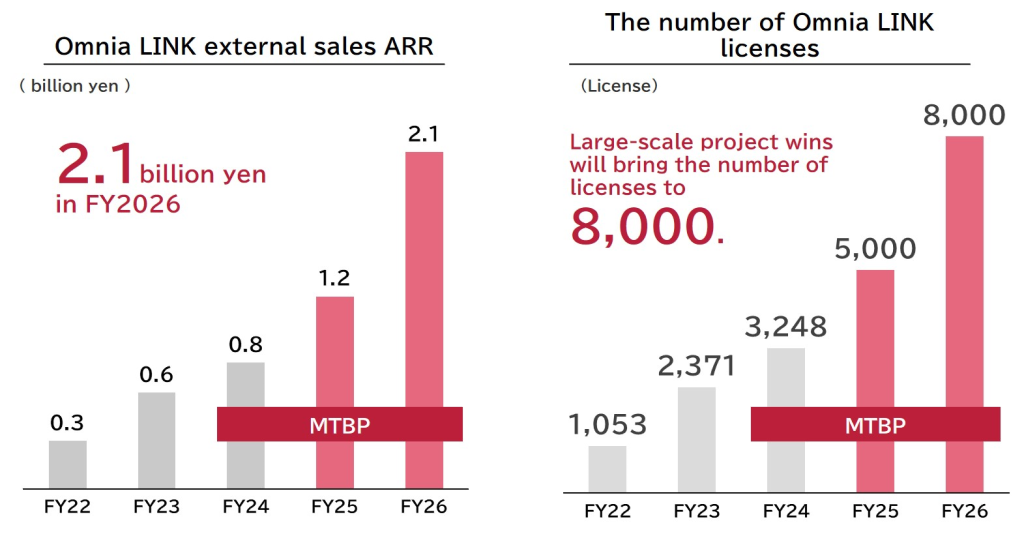 Omnia LINK external sales ARR

( billion yen )

2.1 billion yen in FY2026

0.3
0.6
0.8
1.2
2.1

MTBP

FY22
FY23
FY24
FY25
FY26

The number of Omnia LINK licenses

(License)

Large-scale project wins will bring the number of licenses to 8,000.

1,053
2,371
3,248
5,000
8,000

MTBP

FY22
FY23
FY24
FY25
FY26